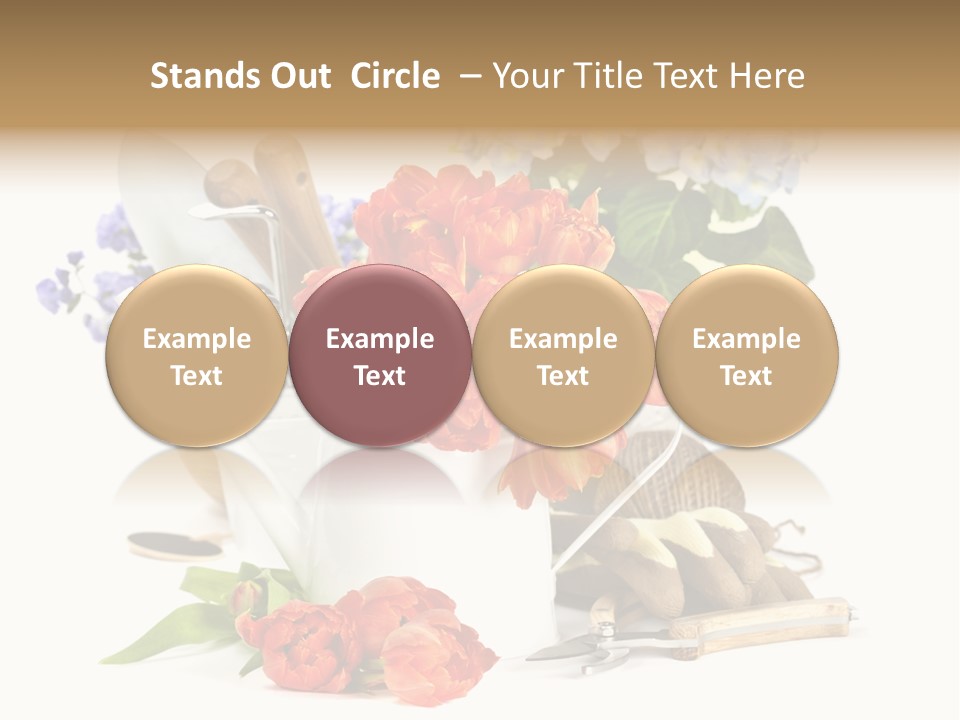 Stands Out Circle – Your Title Text Here

Example Text

Example Text

Example Text

Example Text